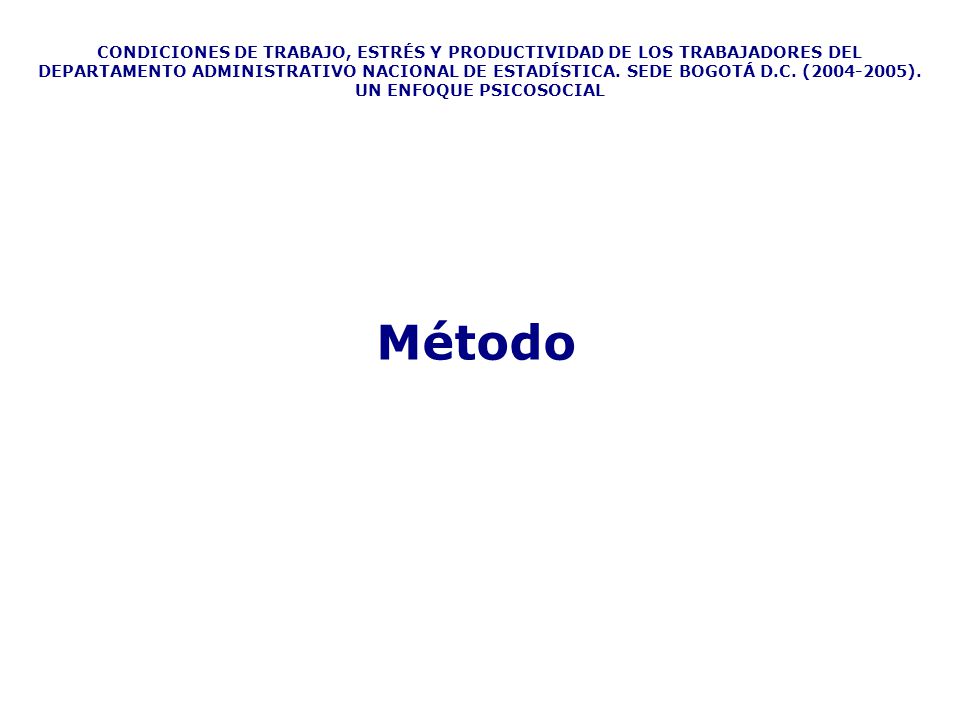 CONDICIONES DE TRABAJO, ESTRÉS Y PRODUCTIVIDAD DE LOS TRABAJADORES DEL DEPARTAMENTO ADMINISTRATIVO NACIONAL DE ESTADÍSTICA. SEDE BOGOTÁ D.C. (2004-2005). UN ENFOQUE PSICOSOCIAL

Método